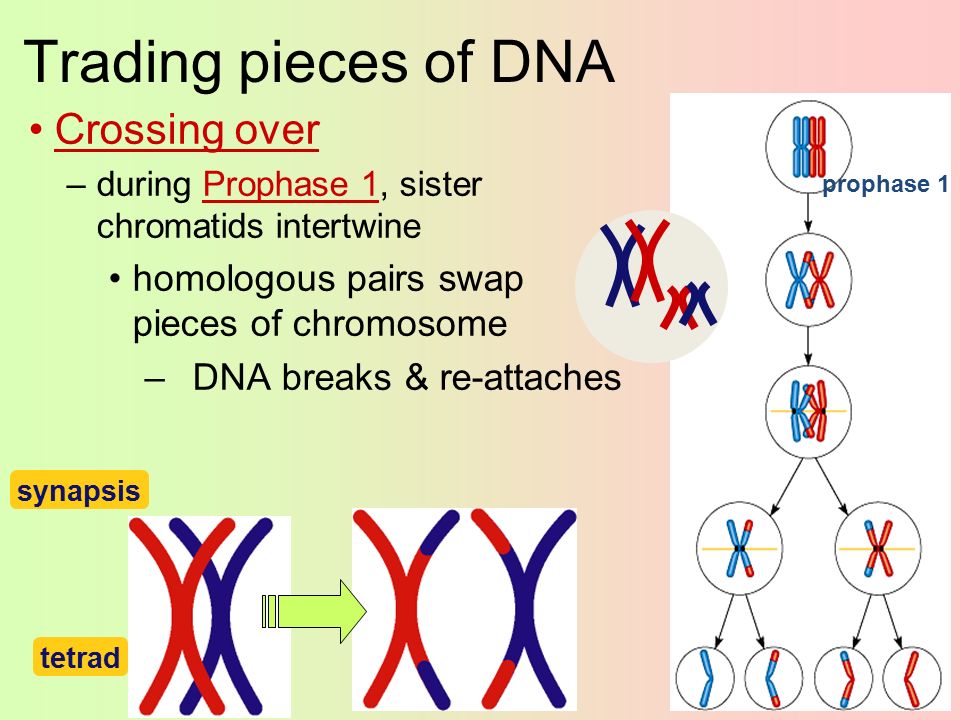 Trading pieces of DNA

• Crossing over

– during Prophase 1, sister chromatids intertwine

• homologous pairs swap pieces of chromosome

– DNA breaks & re-attaches

prophase 1

synapsis

tetrad